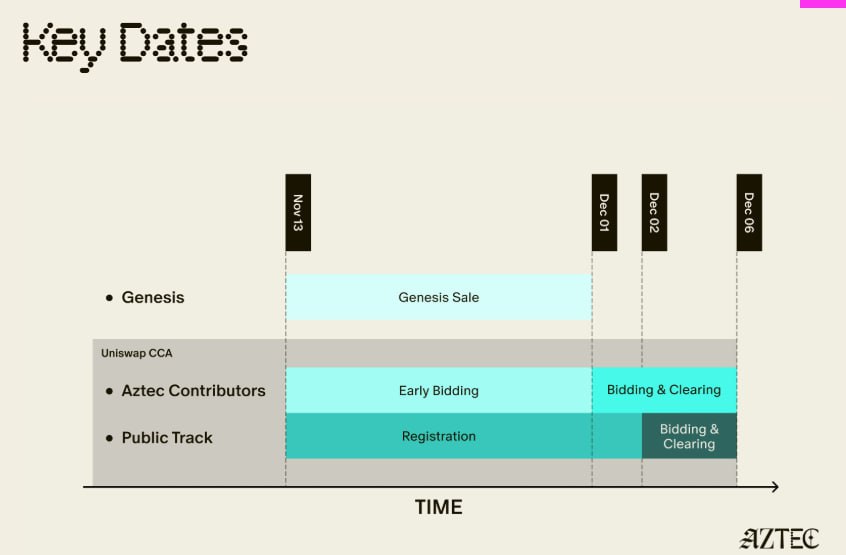 Key Dates

Nov 13

Dec 01

Dec 02

Dec 06

• Genesis

Genesis Sale

Uniswap CCA

• Aztec Contributors

Early Bidding

Bidding & Clearing

• Public Track

Registration

Bidding & Clearing

TIME

AZTEC